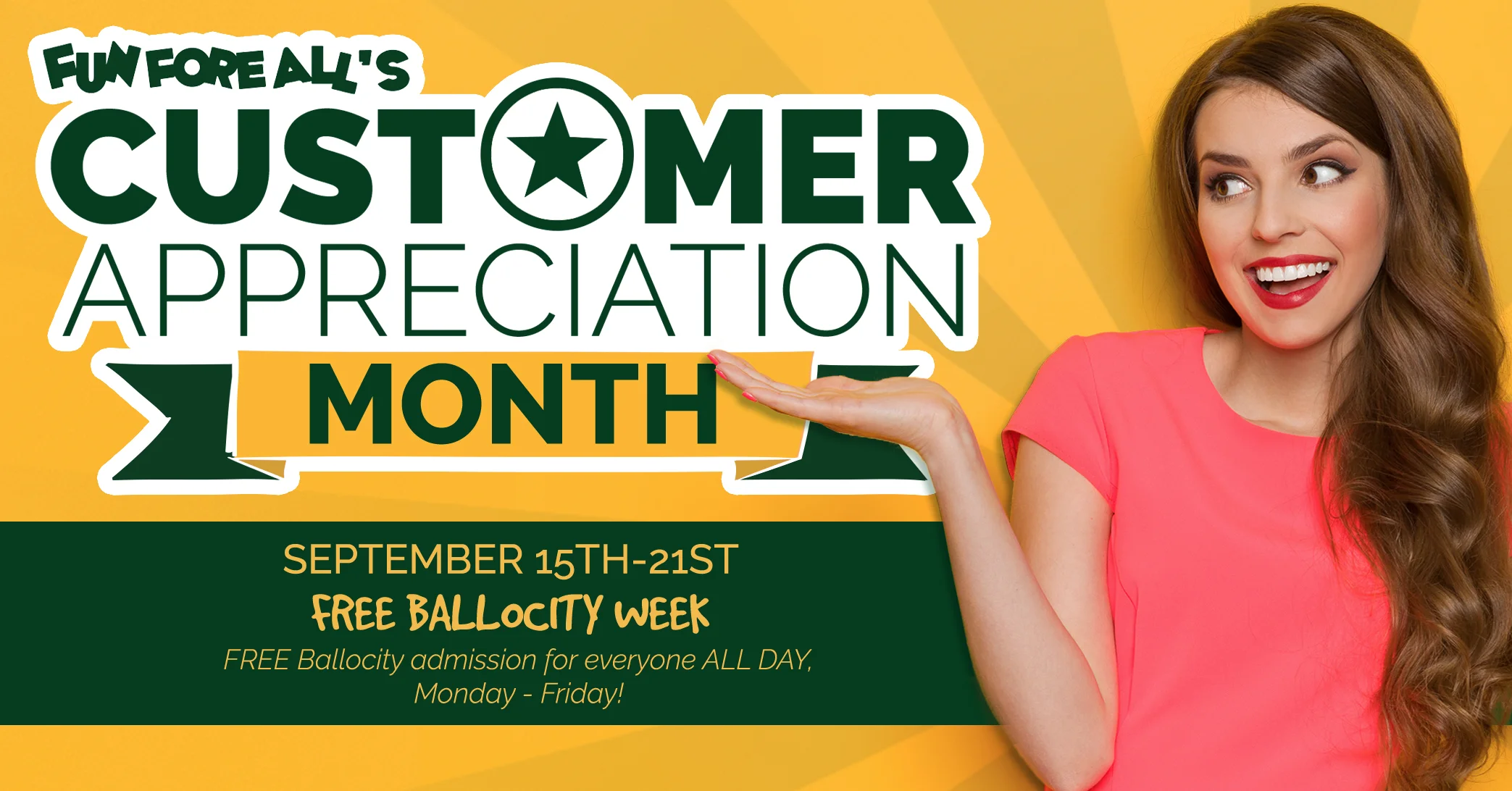 FUN FORE ALL'S
CUSTOMER
APPRECIATION
MONTH

SEPTEMBER 15TH-21ST
FREE BALLOCITY WEEK
FREE Ballocity admission for everyone ALL DAY, Monday - Friday!